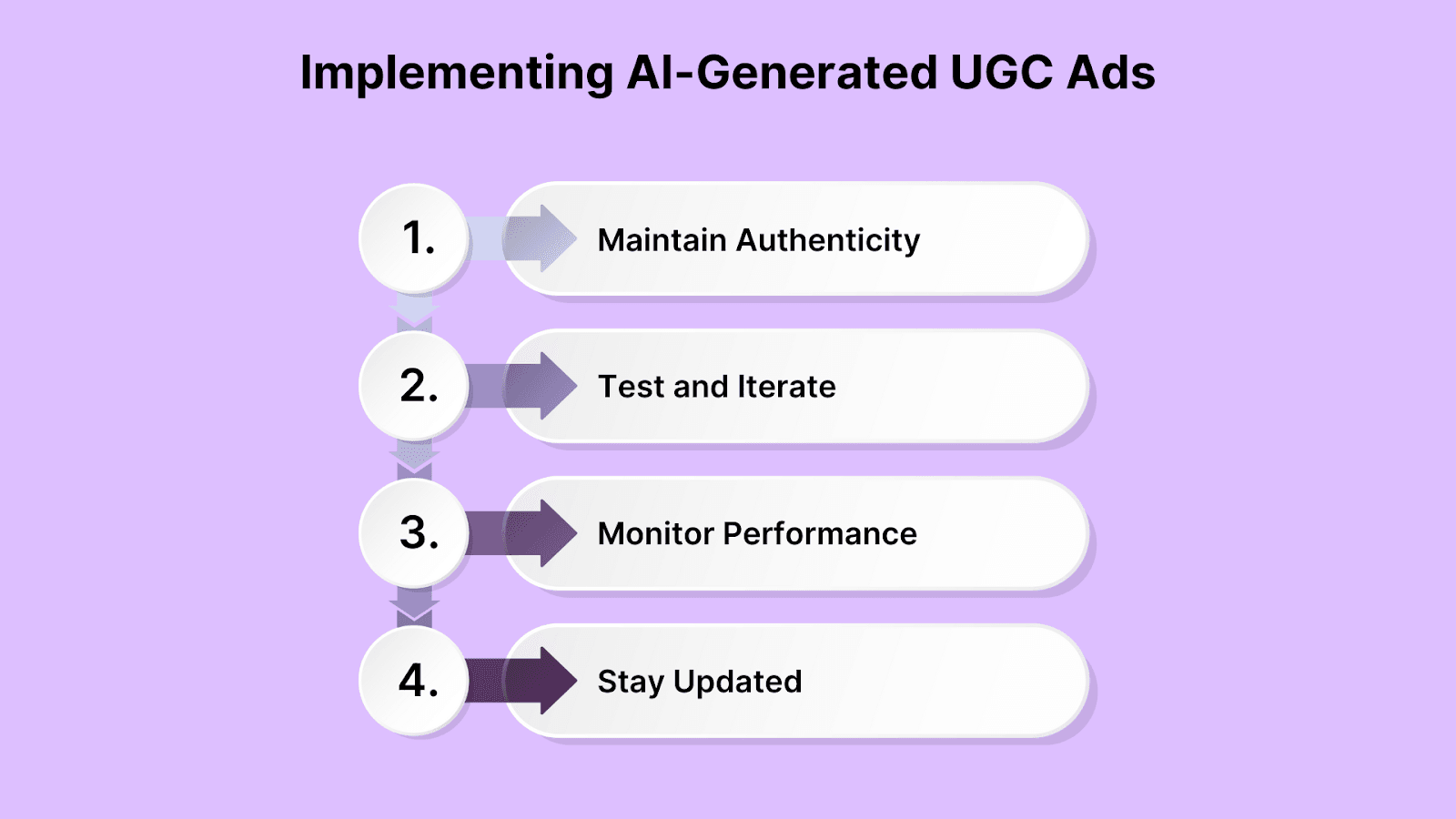 Implementing AI-Generated UGC Ads

1. Maintain Authenticity

2. Test and Iterate

3. Monitor Performance

4. Stay Updated